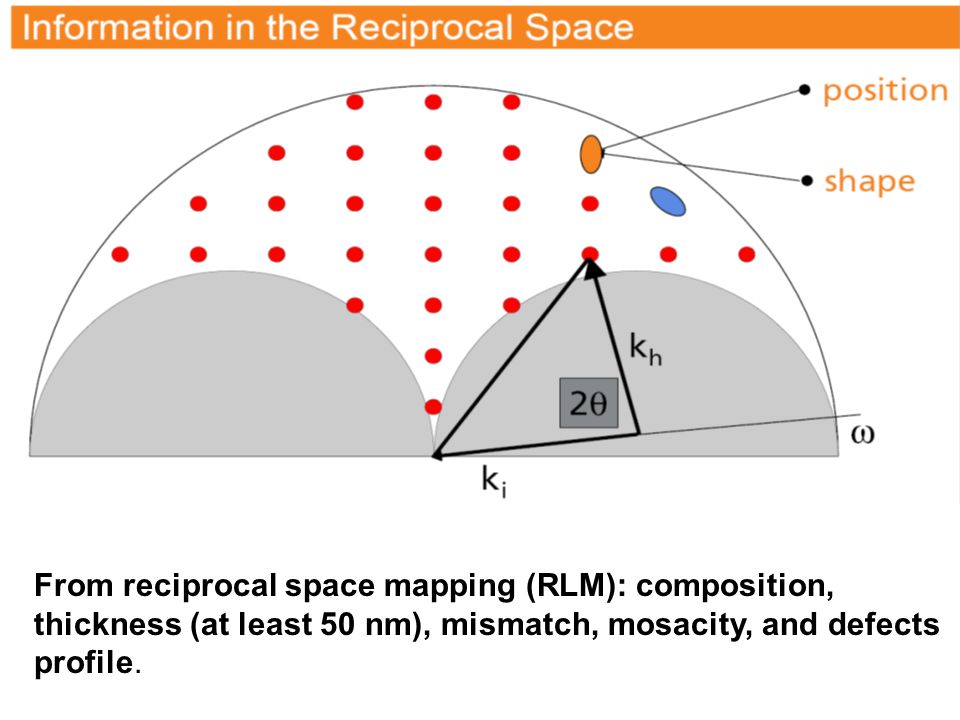 Information in the Reciprocal Space

position

shape

$k_h$

$2\theta$

$\omega$

$k_i$

From reciprocal space mapping (RLM): composition, thickness (at least 50 nm), mismatch, mosacity, and defects profile.